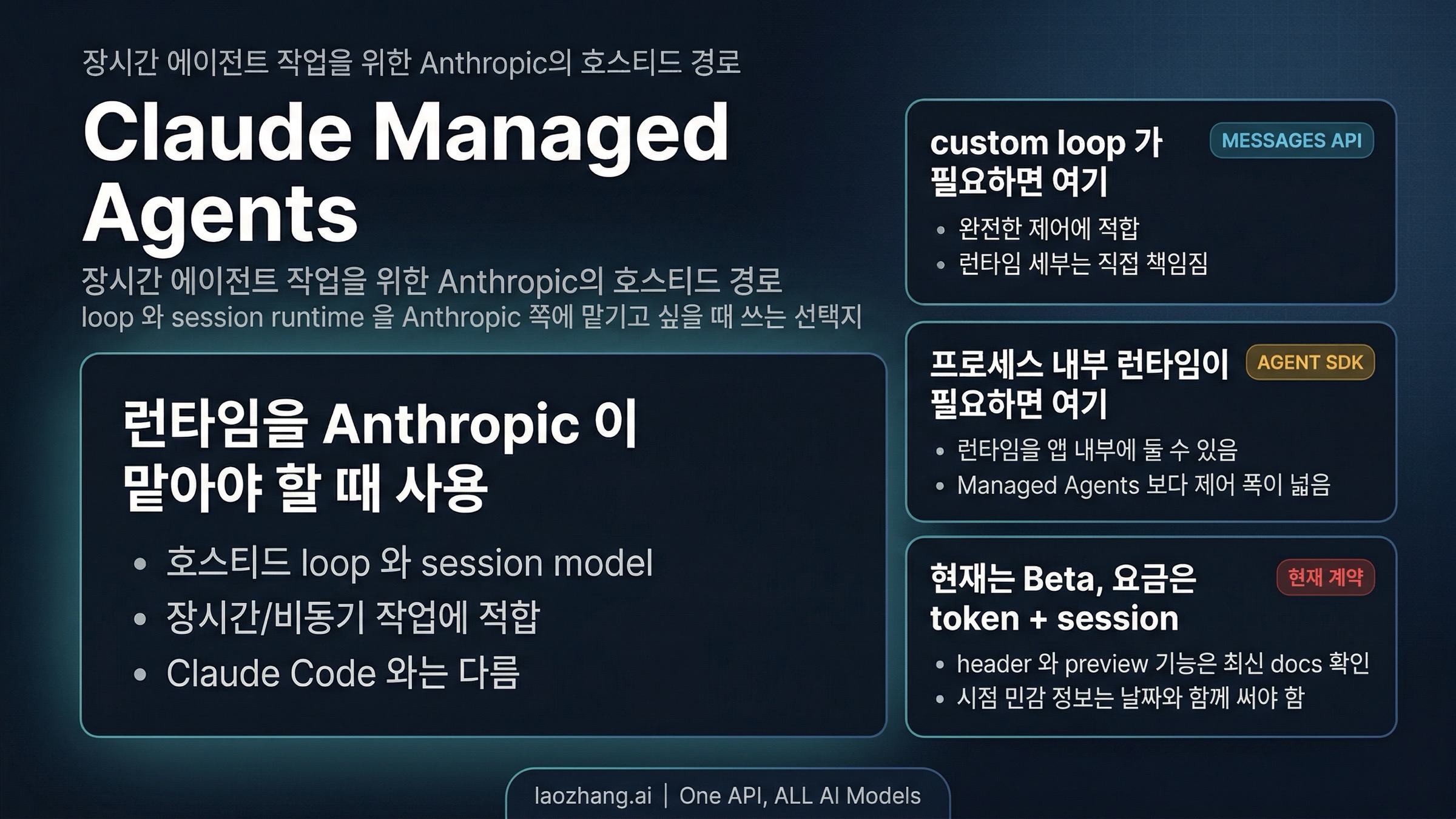 장시간 에이전트 작업을 위한 Anthropic의 호스티드 경로

Claude Managed Agents

장시간 에이전트 작업을 위한 Anthropic의 호스티드 경로
loop 와 session runtime 을 Anthropic 쪽에 맡기고 싶을 때 쓰는 선택지

런타임을 Anthropic 이 맡아야 할 때 사용

• 호스티드 loop 와 session model
• 장시간/비동기 작업에 적합
• Claude Code 와는 다름

custom loop 가 필요하면 여기

MESSAGES API

• 완전한 제어에 적합
• 런타임 세부는 직접 책임짐

프로세스 내부 런타임이 필요하면 여기

AGENT SDK

• 런타임을 앱 내부에 둘 수 있음
• Managed Agents 보다 제어 폭이 넓음

현재는 Beta, 요금은 token + session

현재 계약

• header 와 preview 기능은 최신 docs 확인
• 시점 민감 정보는 날짜와 함께 써야 함

laozhang.ai | One API, ALL AI Models